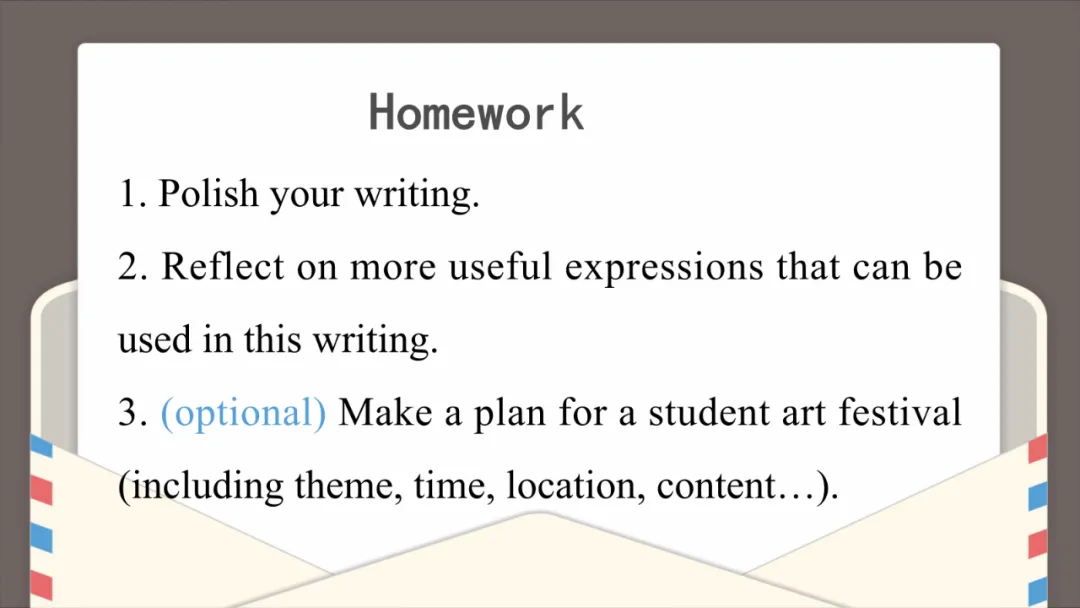 Homework

1. Polish your writing.

2. Reflect on more useful expressions that can be used in this writing.

3. (optional) Make a plan for a student art festival (including theme, time, location, content…).